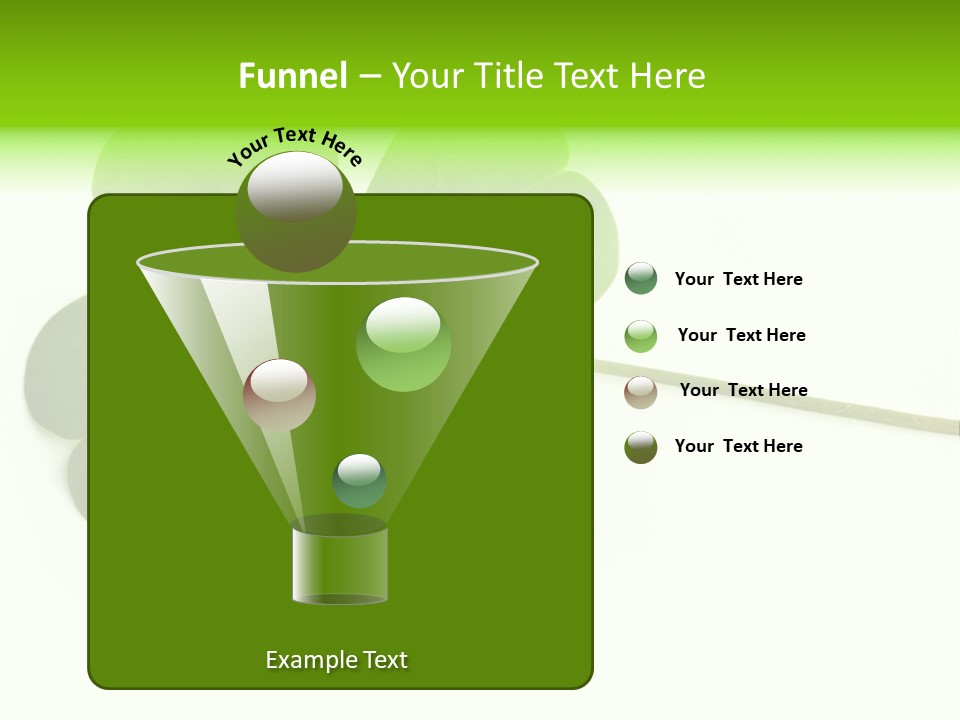 Funnel – Your Title Text Here

Your Text Here

Your Text Here

Your Text Here

Your Text Here

Your Text Here

Example Text